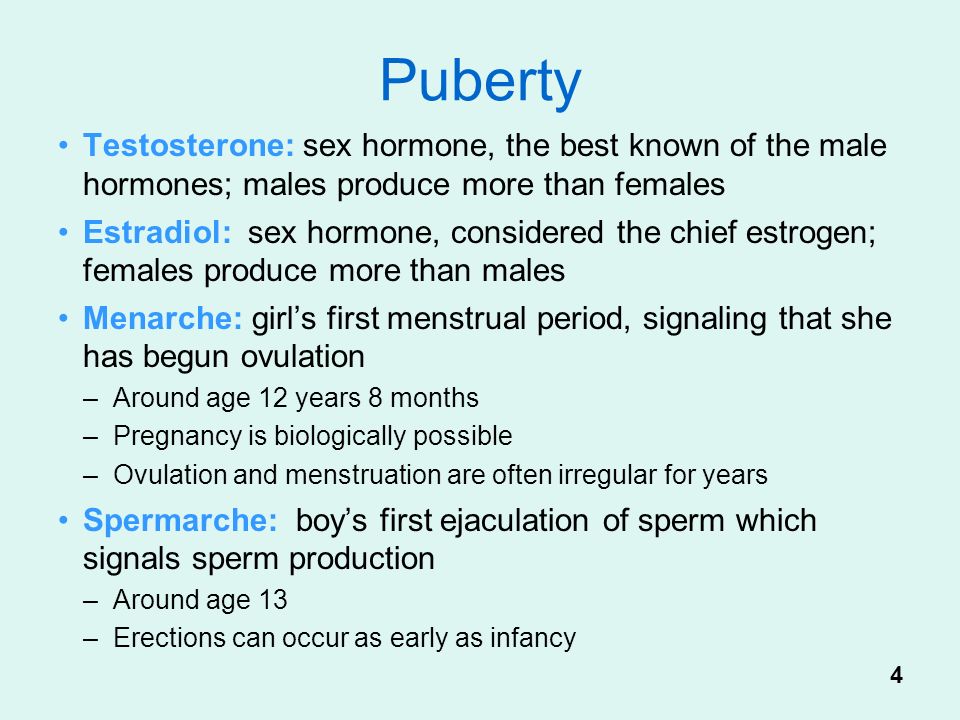 Puberty

• Testosterone: sex hormone, the best known of the male hormones; males produce more than females

• Estradiol: sex hormone, considered the chief estrogen; females produce more than males

• Menarche: girl’s first menstrual period, signaling that she has begun ovulation
– Around age 12 years 8 months
– Pregnancy is biologically possible
– Ovulation and menstruation are often irregular for years

• Spermarche: boy’s first ejaculation of sperm which signals sperm production
– Around age 13
– Erections can occur as early as infancy

4